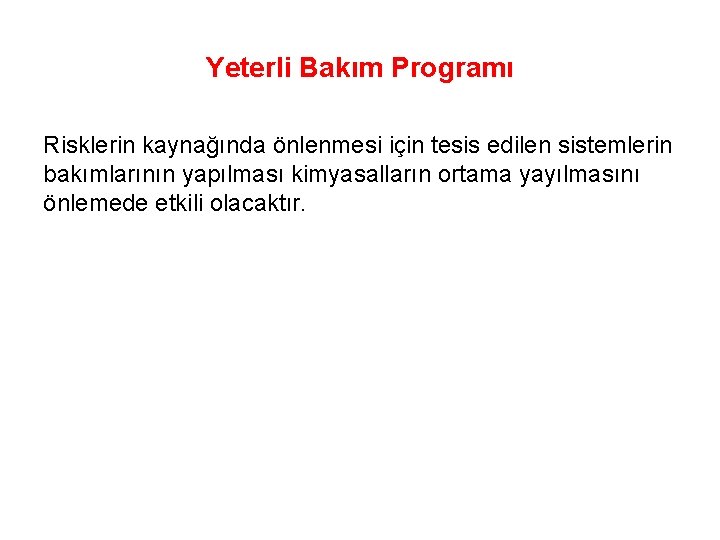 Yeterli Bakım Programı

Risklerin kaynağında önlenmesi için tesis edilen sistemlerin bakımlarının yapılması kimyasalların ortama yayılmasını önlemede etkili olacaktır.